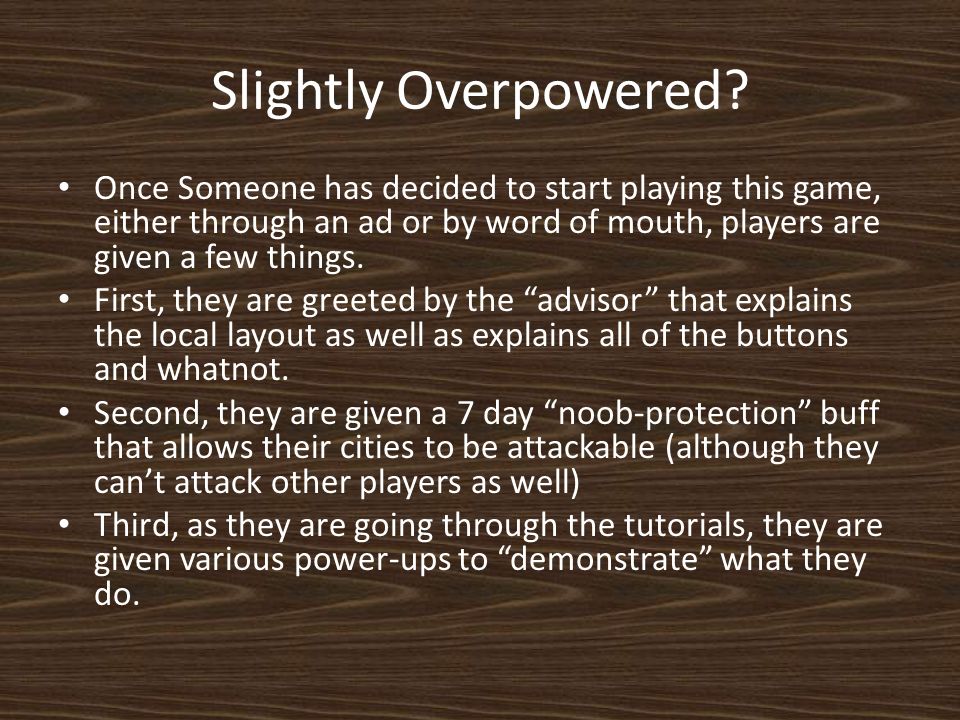 Slightly Overpowered?

• Once Someone has decided to start playing this game, either through an ad or by word of mouth, players are given a few things.
• First, they are greeted by the “advisor” that explains the local layout as well as explains all of the buttons and whatnot.
• Second, they are given a 7 day “noob-protection” buff that allows their cities to be attackable (although they can’t attack other players as well)
• Third, as they are going through the tutorials, they are given various power-ups to “demonstrate” what they do.